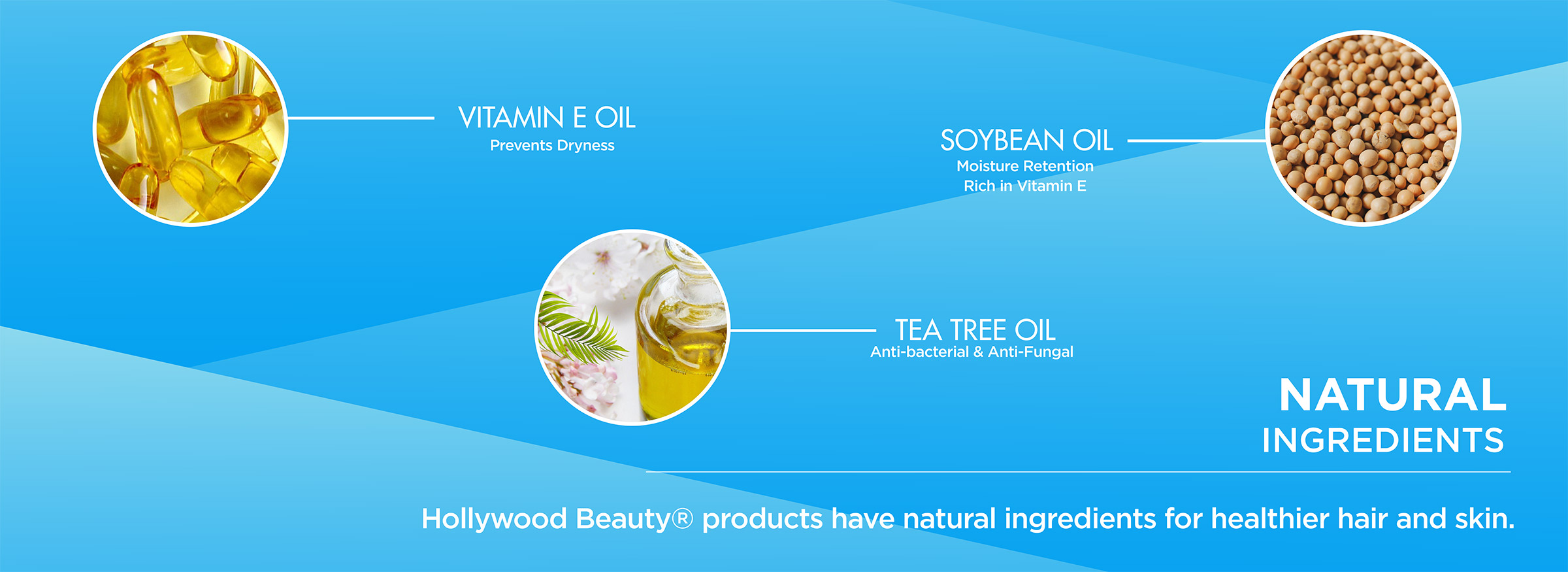 VITAMIN E OIL
Prevents Dryness

SOYBEAN OIL
Moisture Retention
Rich in Vitamin E

TEA TREE OIL
Anti-bacterial & Anti-Fungal

NATURAL
INGREDIENTS

Hollywood Beauty® products have natural ingredients for healthier hair and skin.